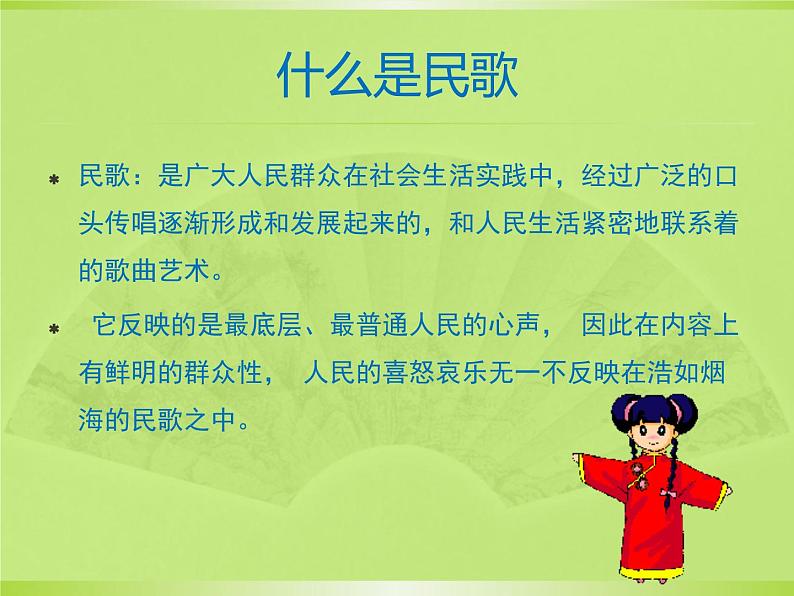 什么是民歌

* 民歌：是广大人民群众在社会生活实践中，经过广泛的口头传唱逐渐形成和发展起来的，和人民生活紧密地联系着的歌曲艺术。

* 它反映的是最底层、最普通人民的心声， 因此在内容上有鲜明的群众性， 人民的喜怒哀乐无一不反映在浩如烟海的民歌之中。